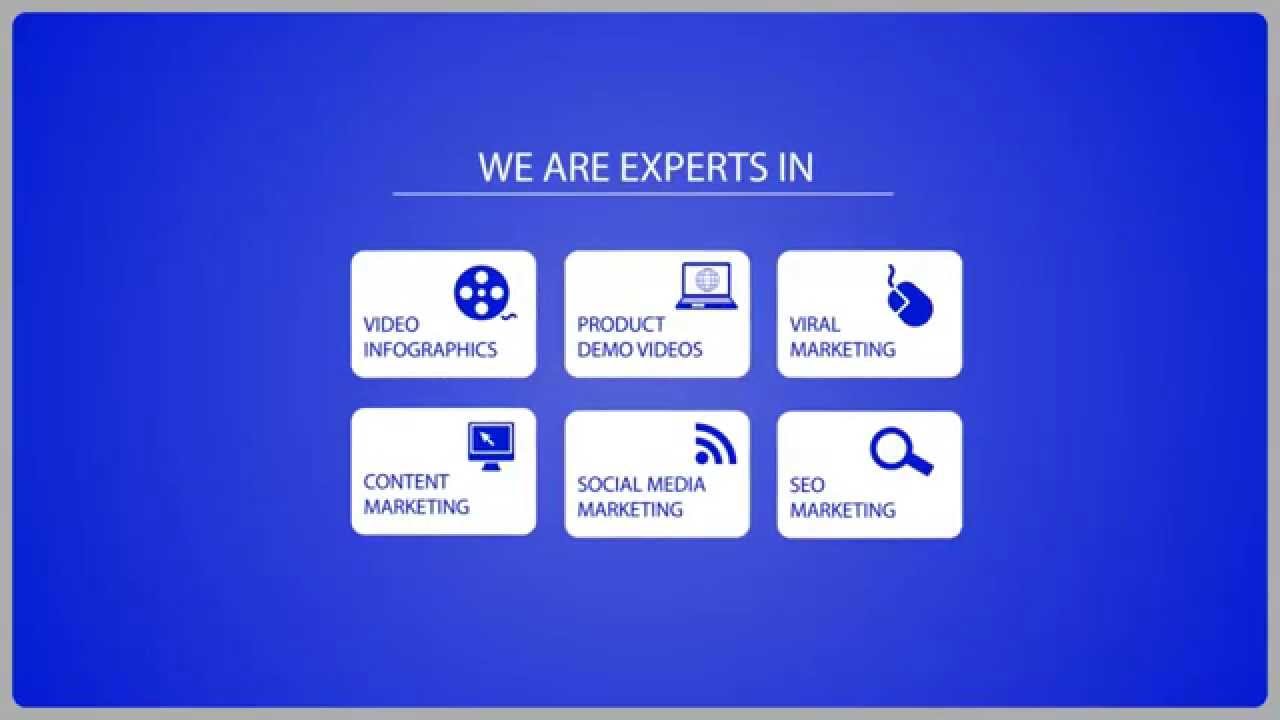 WE ARE EXPERTS IN

VIDEO INFOGRAPHICS

PRODUCT DEMO VIDEOS

VIRAL MARKETING

CONTENT MARKETING

SOCIAL MEDIA MARKETING

SEO MARKETING